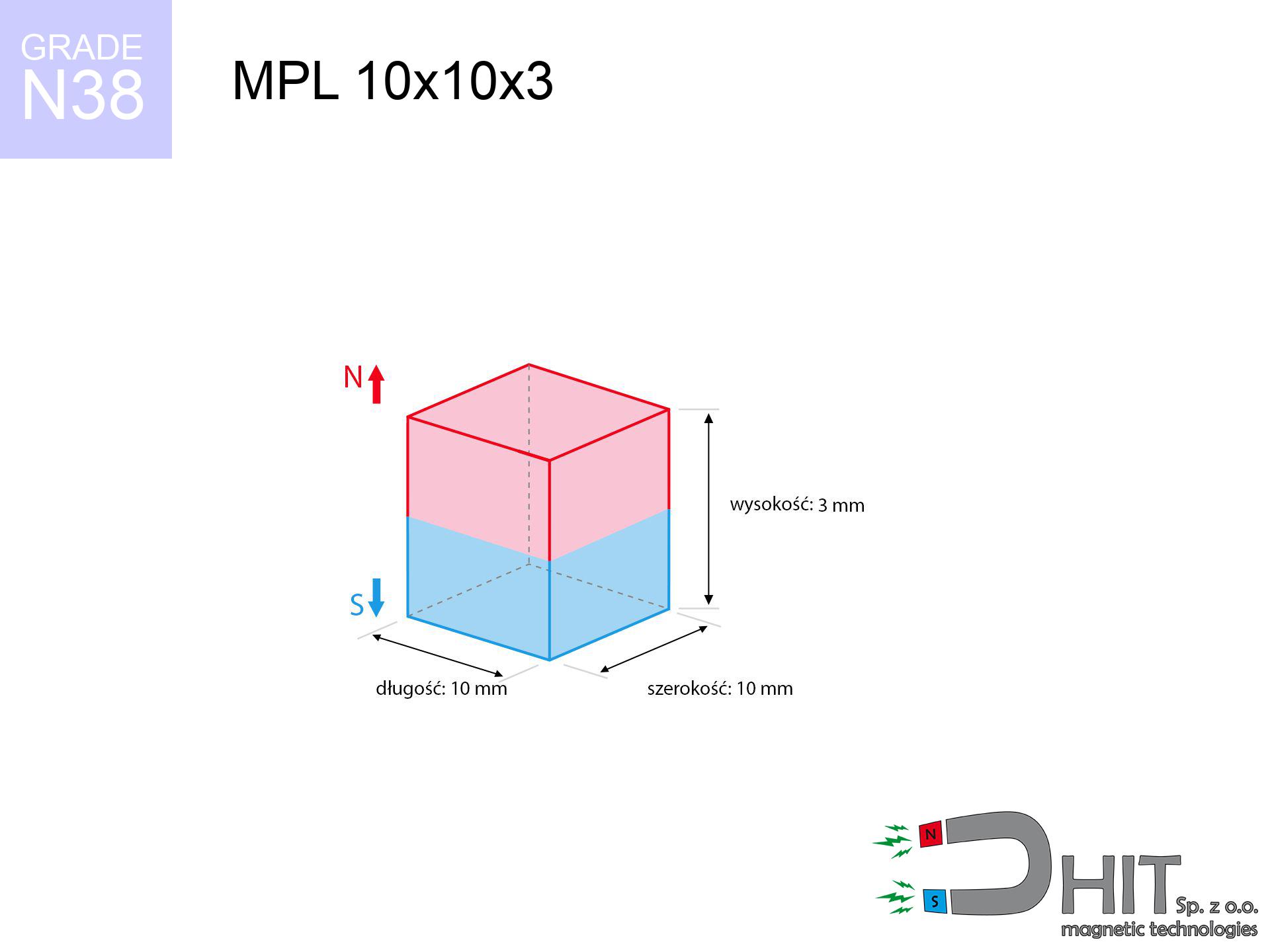 GRADE
N38

MPL 10x10x3

N

S

wysokość: 3 mm

długość: 10 mm

szerokość: 10 mm

N
S
HIT Sp. z o.o.
magnetic technologies